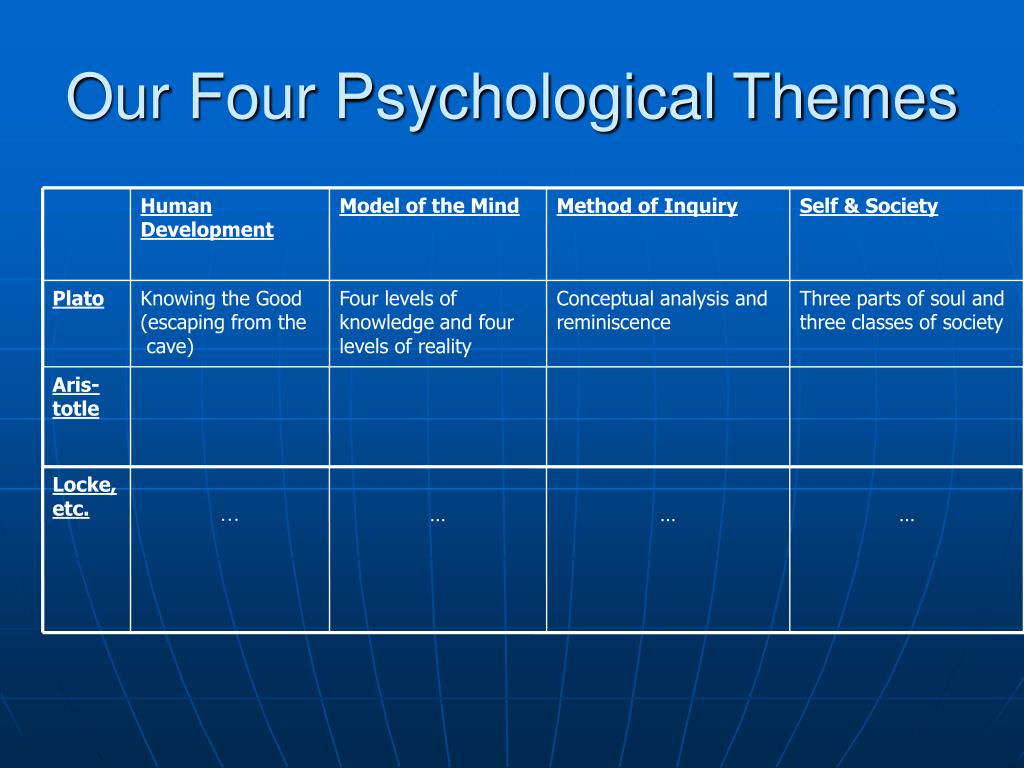 Our Four Psychological Themes

| | Human Development | Model of the Mind | Method of Inquiry | Self & Society |
|---|---|---|---|---|
| Plato | Knowing the Good (escaping from the cave) | Four levels of knowledge and four levels of reality | Conceptual analysis and reminiscence | Three parts of soul and three classes of society |
| Aristotle | | | | |
| Locke, etc. | … | … | … | … |